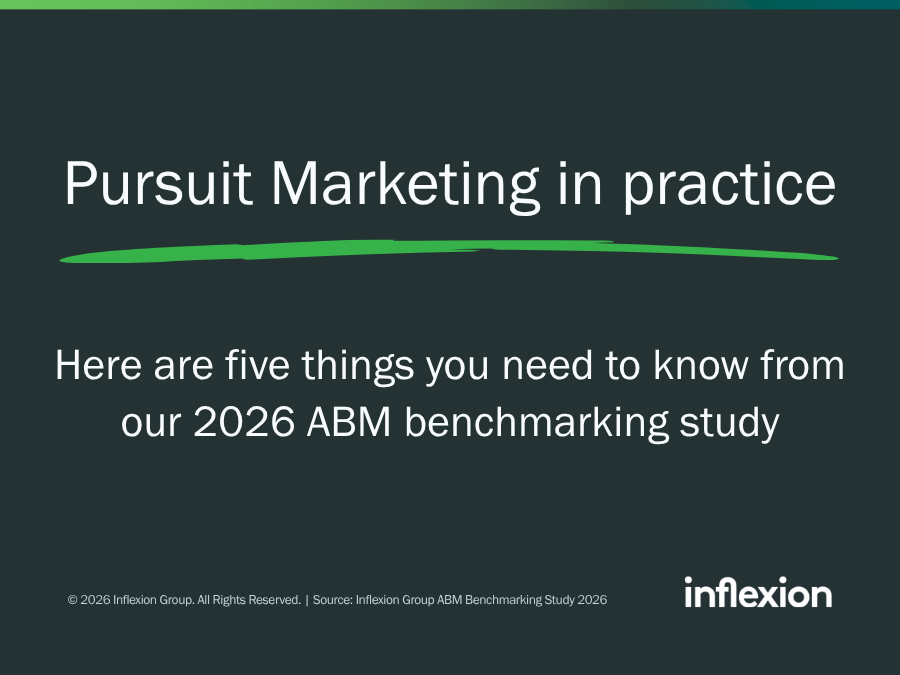 Pursuit Marketing in practice

Here are five things you need to know from our 2026 ABM benchmarking study

© 2026 Inflexion Group. All Rights Reserved. | Source: Inflexion Group ABM Benchmarking Study 2026

inflexion